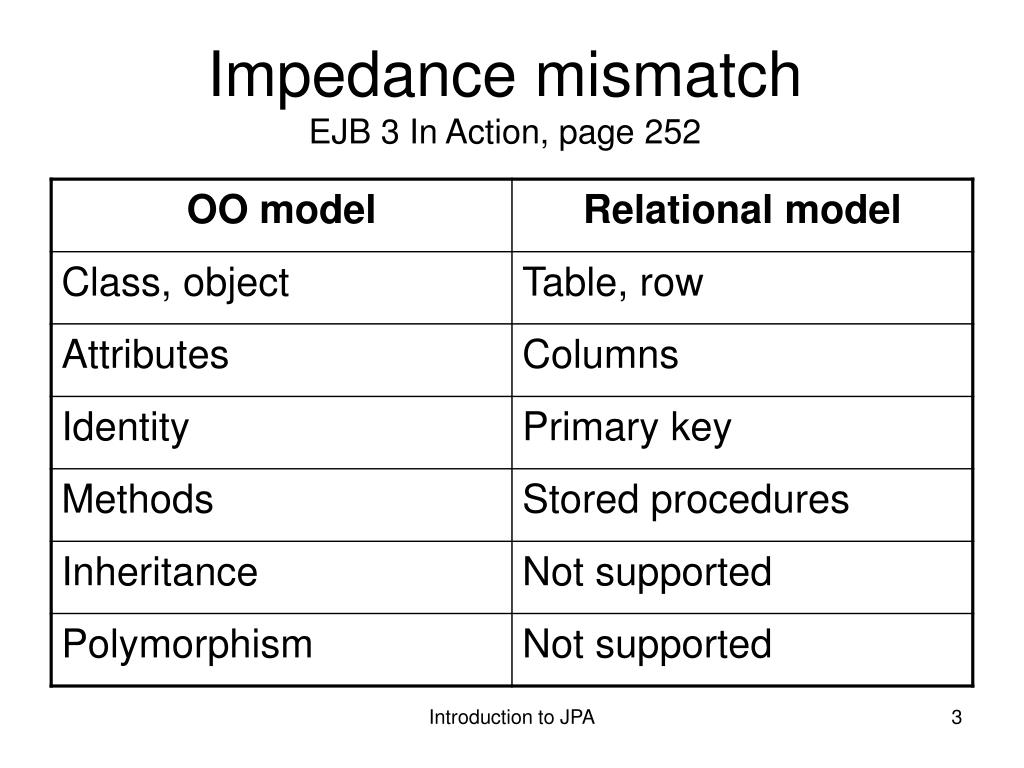 Impedance mismatch
EJB 3 In Action, page 252

| OO model | Relational model |
|---|---|
| Class, object | Table, row |
| Attributes | Columns |
| Identity | Primary key |
| Methods | Stored procedures |
| Inheritance | Not supported |
| Polymorphism | Not supported |

Introduction to JPA

3